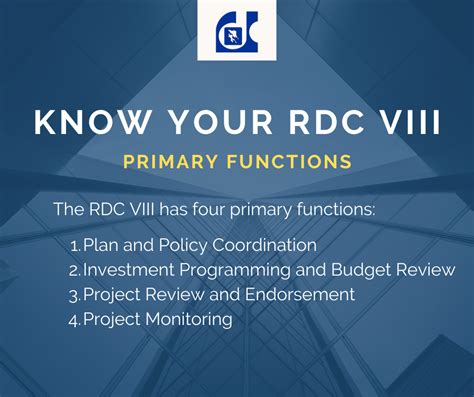 KNOW YOUR RDC VIII

PRIMARY FUNCTIONS

The RDC VIII has four primary functions:

1. Plan and Policy Coordination
2. Investment Programming and Budget Review
3. Project Review and Endorsement
4. Project Monitoring